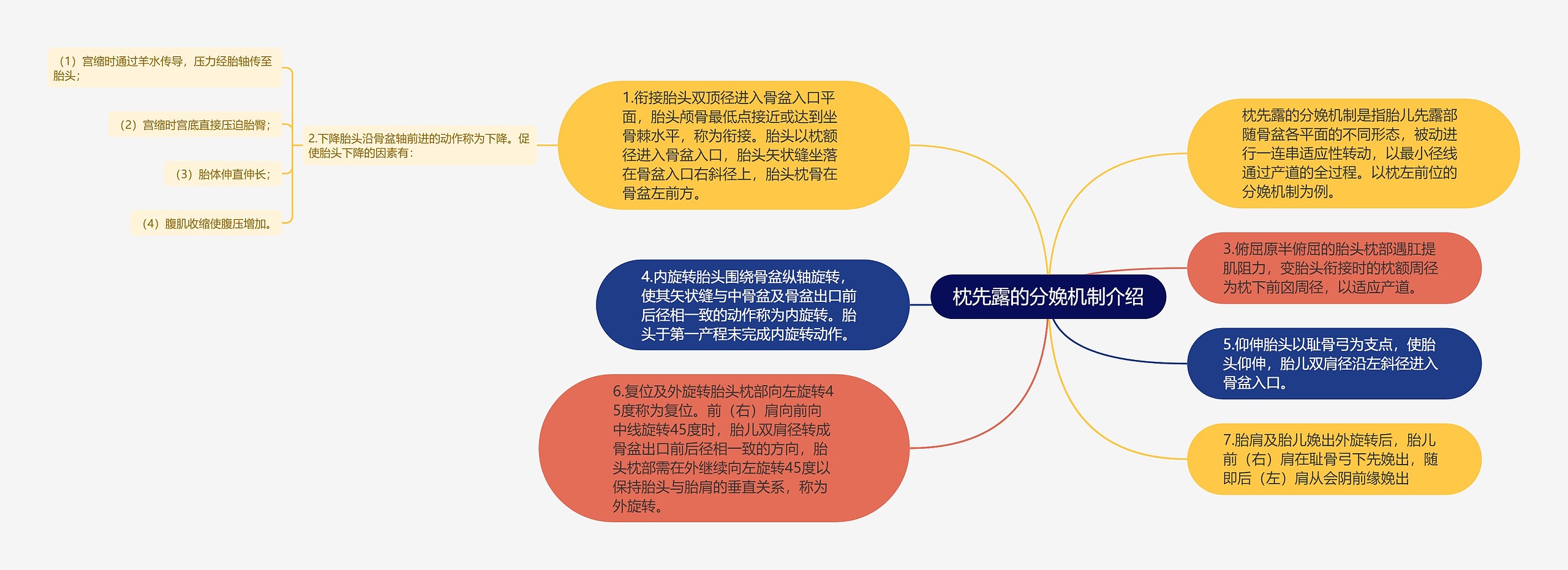 枕先露的分娩机制介绍

枕先露的分娩机制是指胎儿先露部随骨盆各平面的不同形态，被动进行一连串适应性转动，以最小径线通过产道的全过程。以枕左前位的分娩机制为例。

1.衔接胎头双顶径进入骨盆入口平面，胎头颅骨最低点接近或达到坐骨棘水平，称为衔接。胎头以枕额径进入骨盆入口，胎头矢状缝坐落在骨盆入口右斜径上，胎头枕骨在骨盆左前方。

2.下降胎头沿骨盆轴前进的动作称为下降。促使胎头下降的因素有：

（1）宫缩时通过羊水传导，压力经胎轴传至胎头；

（2）宫缩时宫底直接压迫胎臀；

（3）胎体伸直伸长；

（4）腹肌收缩使腹压增加。

3.俯屈原半俯屈的胎头枕部遇肛提肌阻力，变胎头衔接时的枕额周径为枕下前囟周径，以适应产道。

4.内旋转胎头围绕骨盆纵轴旋转，使其矢状缝与中骨盆及骨盆出口前后径相一致的动作称为内旋转。胎头于第一产程末完成内旋转动作。

5.仰伸胎头以耻骨弓为支点，使胎头仰伸，胎儿双肩径沿左斜径进入骨盆入口。

6.复位及外旋转胎头枕部向左旋转45度称为复位。前（右）肩向前向中线旋转45度时，胎儿双肩径转成骨盆出口前后径相一致的方向，胎头枕部需在外继续向左旋转45度以保持胎头与胎肩的垂直关系，称为外旋转。

7.胎肩及胎儿娩出外旋转后，胎儿前（右）肩在耻骨弓下先娩出，随即后（左）肩从会阴前缘娩出